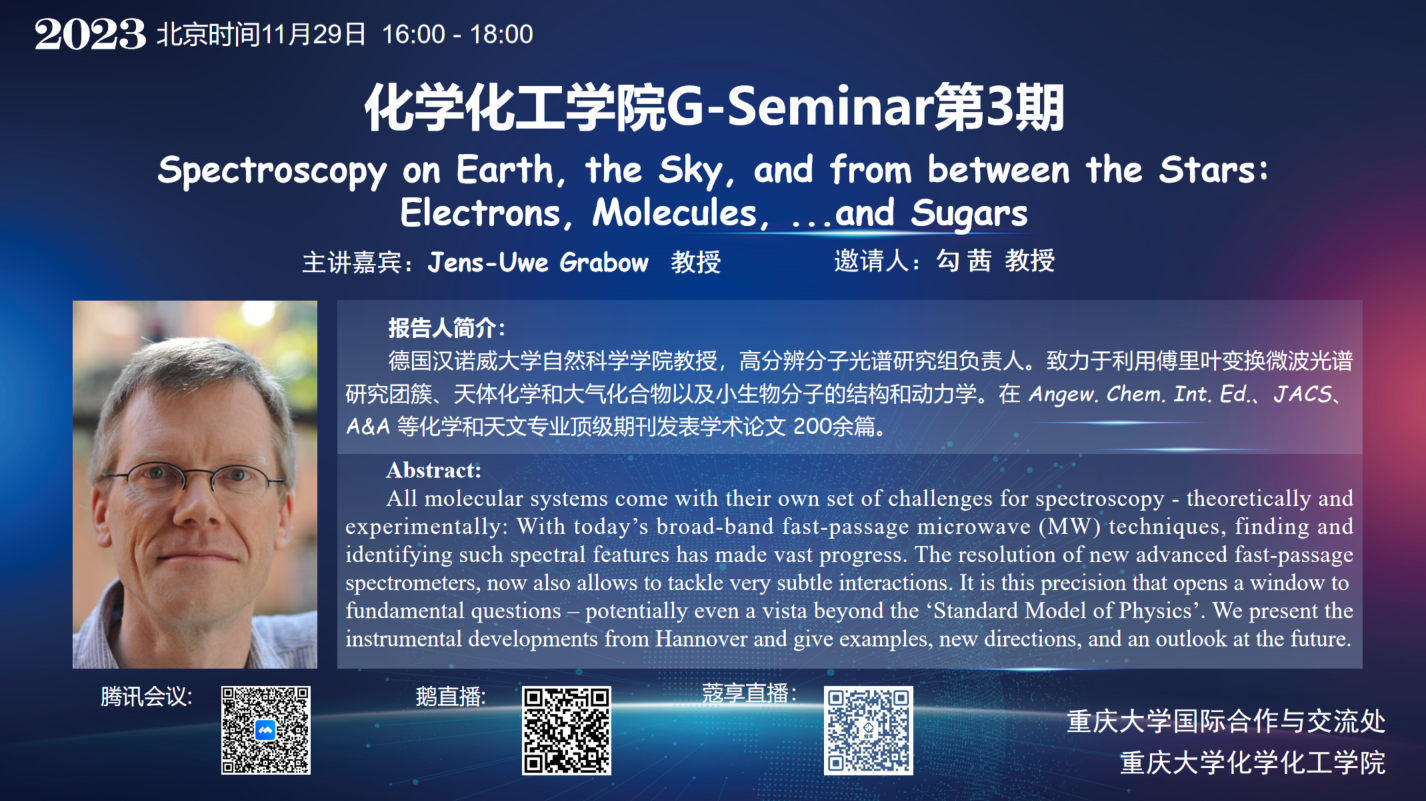 2023 北京时间11月29日 16:00 - 18:00

化学化工学院G-Seminar第3期

Spectroscopy on Earth, the Sky, and from between the Stars: Electrons, Molecules, ...and Sugars

主讲嘉宾：Jens-Uwe Grabow 教授　　邀请人：勾 茜 教授

报告人简介：

德国汉诺威大学自然科学学院教授，高分辨分子光谱研究组负责人。致力于利用傅里叶变换微波光谱研究团簇、天体化学和大气化合物以及小生物分子的结构和动力学。在 Angew. Chem. Int. Ed.、JACS、A&A 等化学和天文专业顶级期刊发表学术论文 200余篇。

Abstract:

All molecular systems come with their own set of challenges for spectroscopy - theoretically and experimentally: With today's broad-band fast-passage microwave (MW) techniques, finding and identifying such spectral features has made vast progress. The resolution of new advanced fast-passage spectrometers, now also allows to tackle very subtle interactions. It is this precision that opens a window to fundamental questions – potentially even a vista beyond the 'Standard Model of Physics'. We present the instrumental developments from Hannover and give examples, new directions, and an outlook at the future.

腾讯会议:　　鹅直播:　　蔻享直播:

重庆大学国际合作与交流处
重庆大学化学化工学院